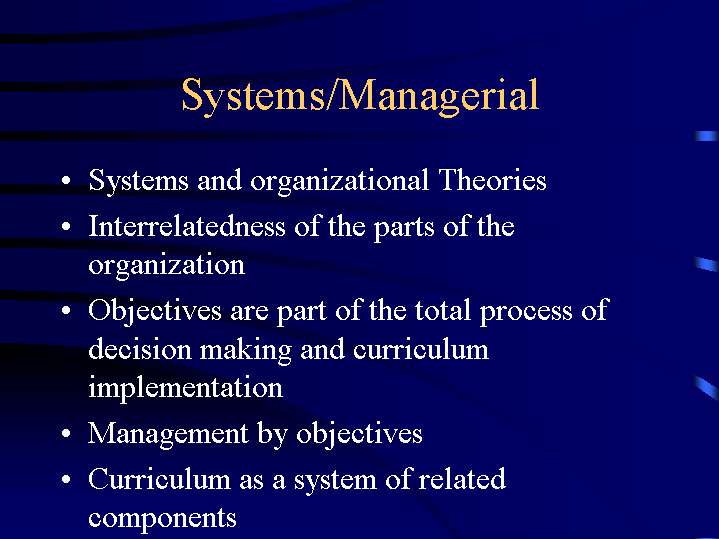 Systems/Managerial

• Systems and organizational Theories
• Interrelatedness of the parts of the organization
• Objectives are part of the total process of decision making and curriculum implementation
• Management by objectives
• Curriculum as a system of related components